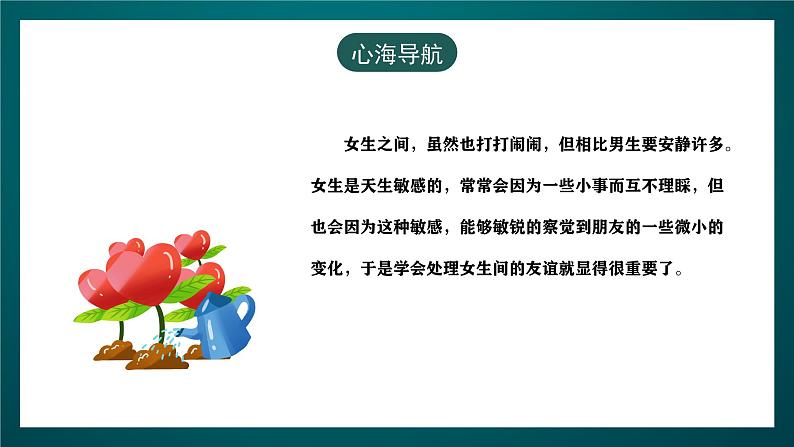 心海导航

女生之间，虽然也打打闹闹，但相比男生要安静许多。女生是天生敏感的，常常会因为一些小事而互不理睬，但也会因为这种敏感，能够敏锐的察觉到朋友的一些微小的变化，于是学会处理女生间的友谊就显得很重要了。